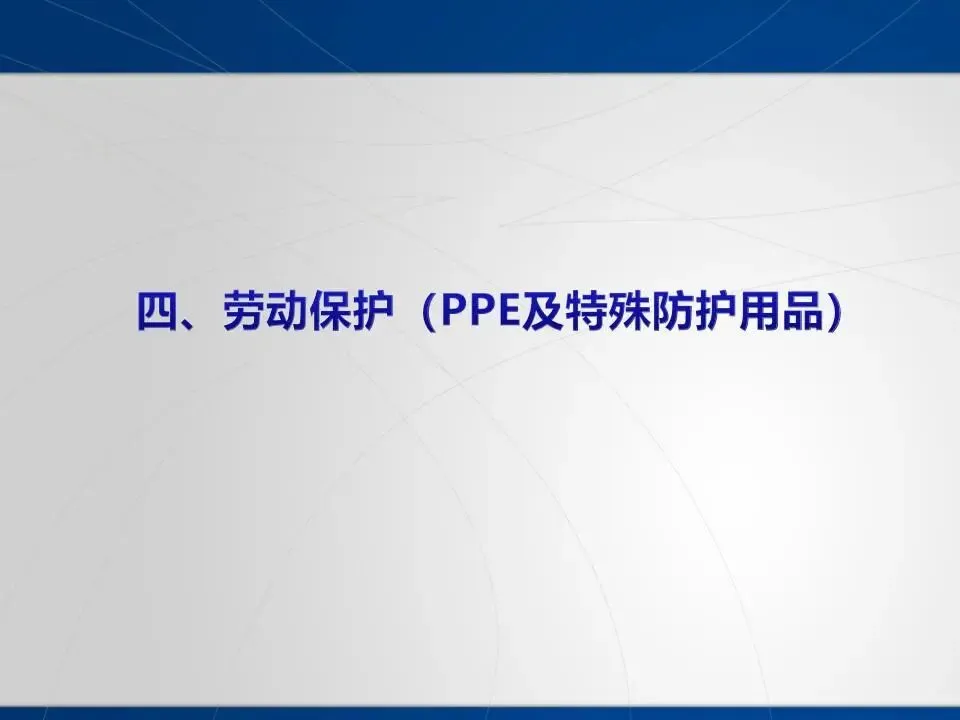 四、劳动保护（PPE及特殊防护用品）